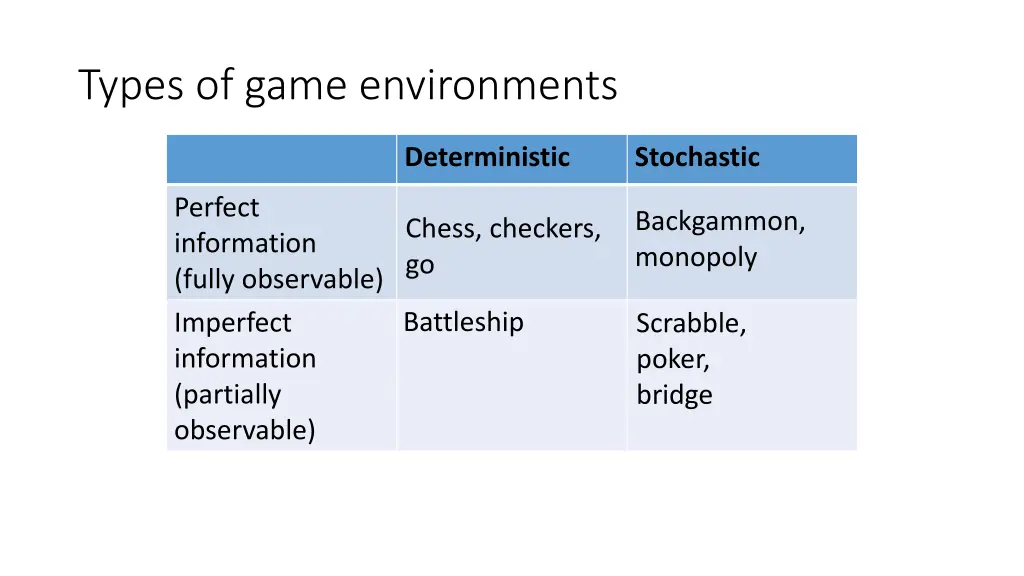 Types of game environments

| | Deterministic | Stochastic |
|---|---|---|
| Perfect information (fully observable) | Chess, checkers, go | Backgammon, monopoly |
| Imperfect information (partially observable) | Battleship | Scrabble, poker, bridge |